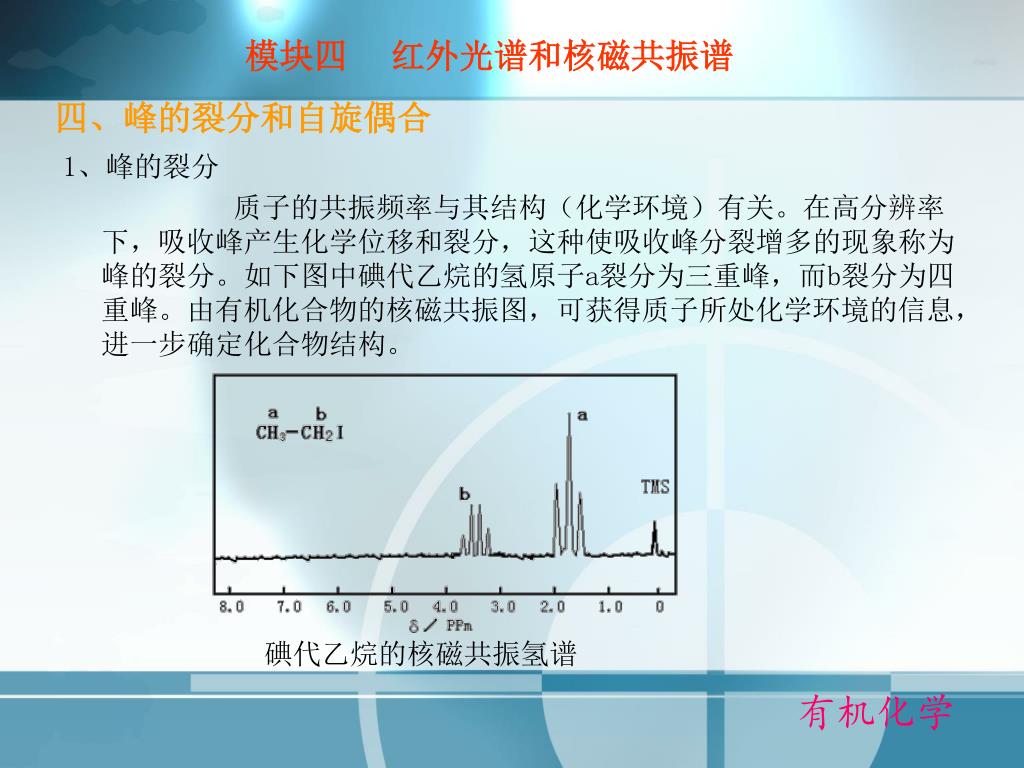 模块四　红外光谱和核磁共振谱

四、峰的裂分和自旋偶合

1、峰的裂分

质子的共振频率与其结构（化学环境）有关。在高分辨率下，吸收峰产生化学位移和裂分，这种使吸收峰分裂增多的现象称为峰的裂分。如下图中碘代乙烷的氢原子a裂分为三重峰，而b裂分为四重峰。由有机化合物的核磁共振图，可获得质子所处化学环境的信息，进一步确定化合物结构。

a　b
$CH_3-CH_2I$

b
a
TMS

8.0　7.0　6.0　5.0　4.0　3.0　2.0　1.0　0
δ / PPm

碘代乙烷的核磁共振氢谱

有机化学